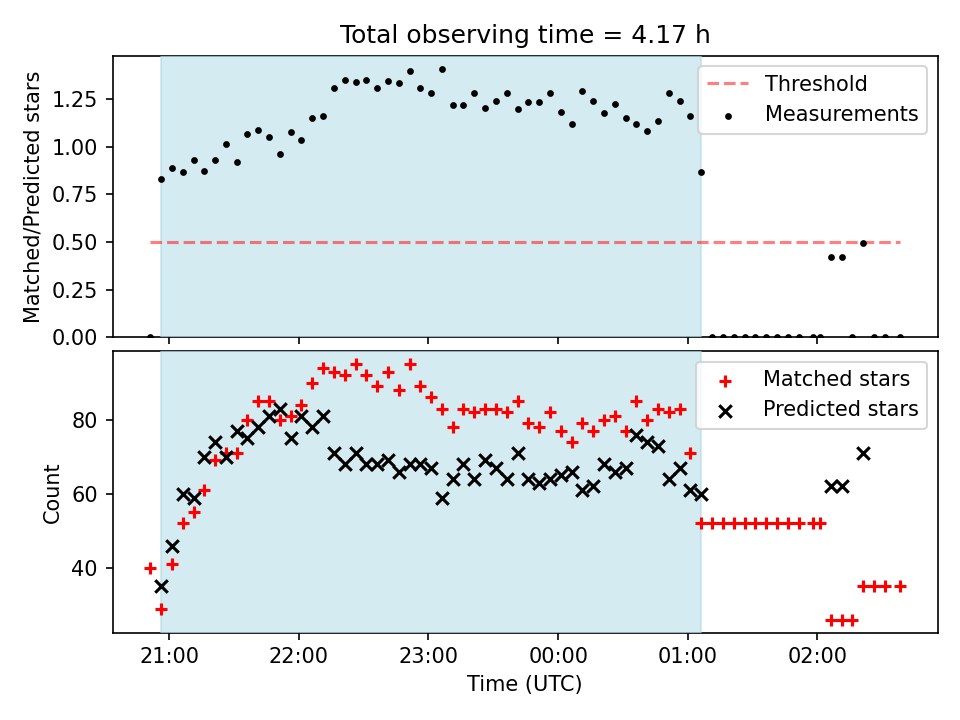 Total observing time = 4.17 h

Matched/Predicted stars

1.25
1.00
0.75
0.50
0.25
0.00

Threshold
Measurements

Count

80
60
40

Matched stars
Predicted stars

21:00
22:00
23:00
00:00
01:00
02:00

Time (UTC)